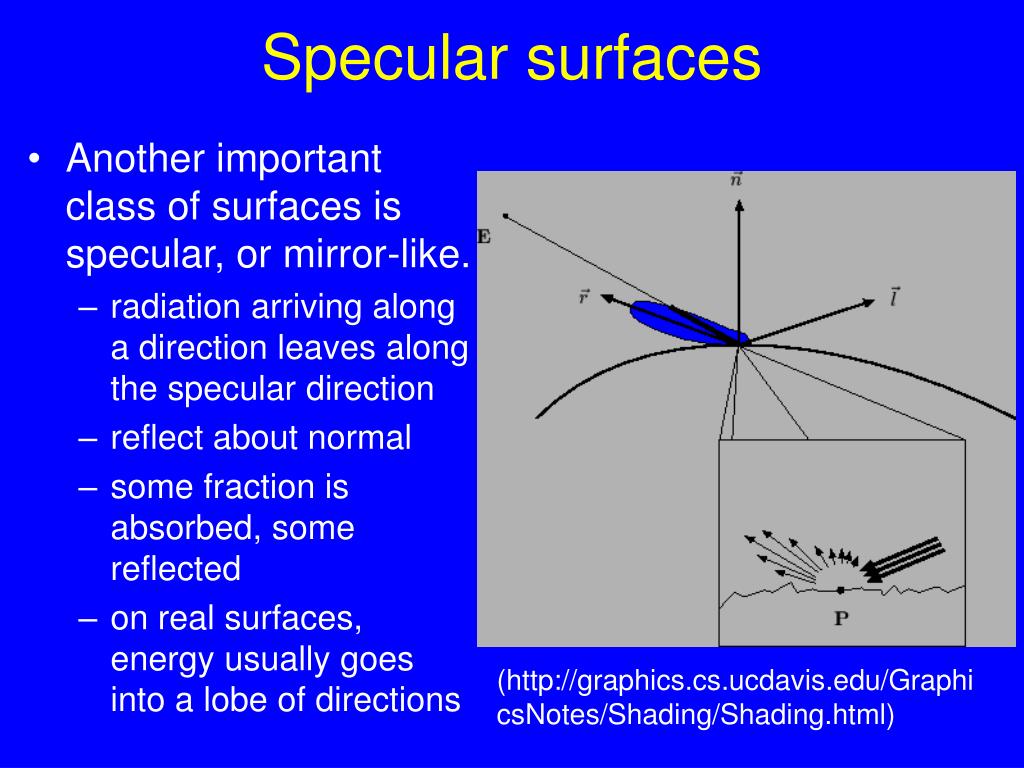 Specular surfaces

• Another important class of surfaces is specular, or mirror-like.
– radiation arriving along a direction leaves along the specular direction
– reflect about normal
– some fraction is absorbed, some reflected
– on real surfaces, energy usually goes into a lobe of directions

$\vec{n}$

E

$\vec{r}$

$\vec{l}$

P

(http://graphics.cs.ucdavis.edu/GraphicsNotes/Shading/Shading.html)